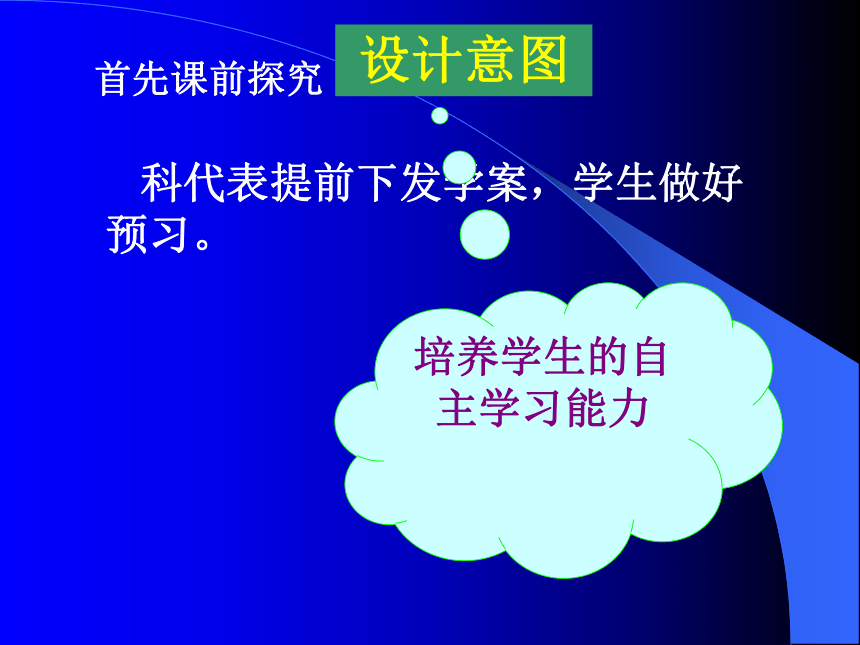 首先课前探究

设计意图

科代表提前下发学案，学生做好预习。

培养学生的自主学习能力